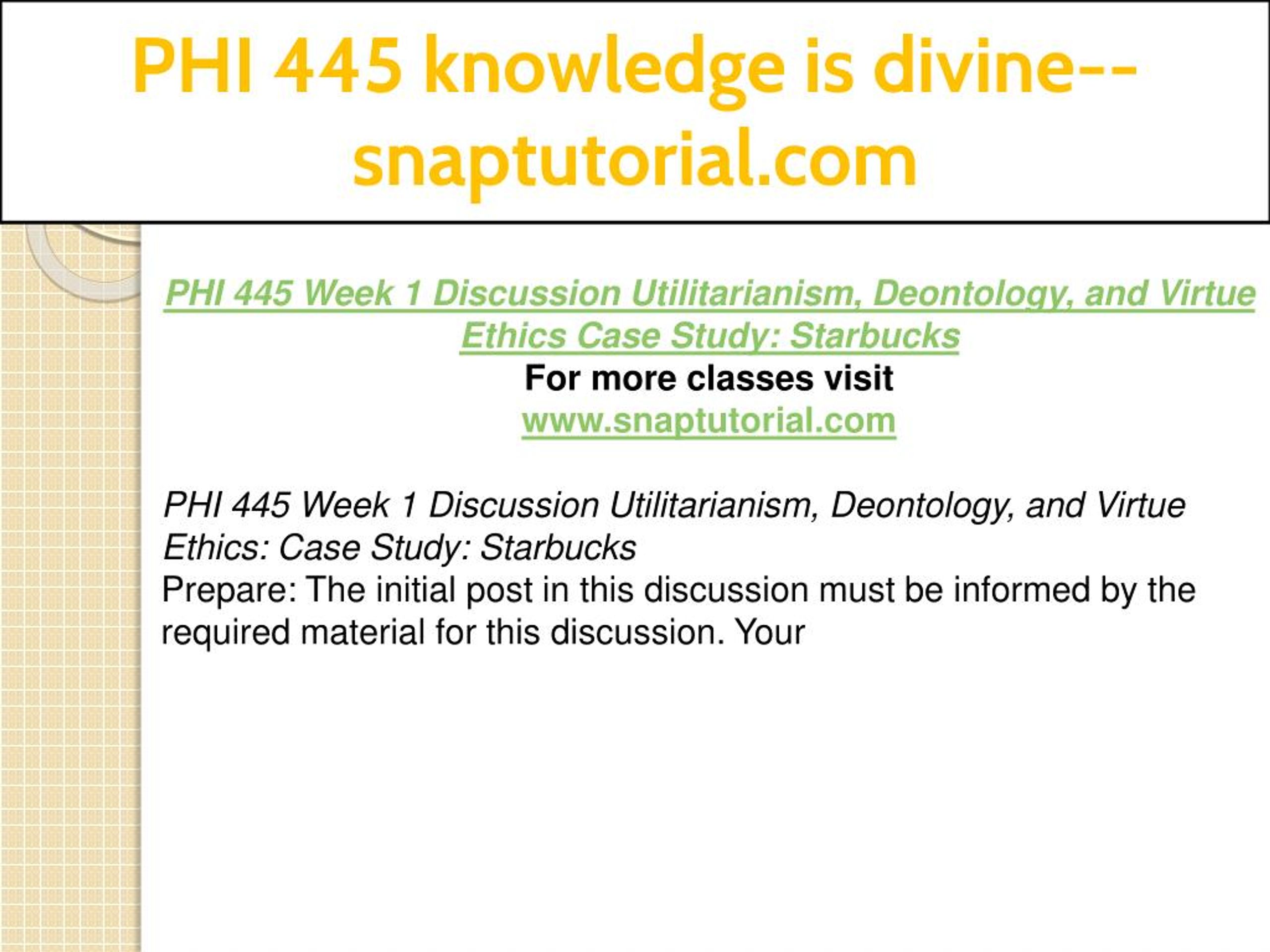 PHI 445 knowledge is divine--snaptutorial.com

PHI 445 Week 1 Discussion Utilitarianism, Deontology, and Virtue Ethics Case Study: Starbucks
For more classes visit
www.snaptutorial.com

PHI 445 Week 1 Discussion Utilitarianism, Deontology, and Virtue Ethics: Case Study: Starbucks
Prepare: The initial post in this discussion must be informed by the required material for this discussion. Your